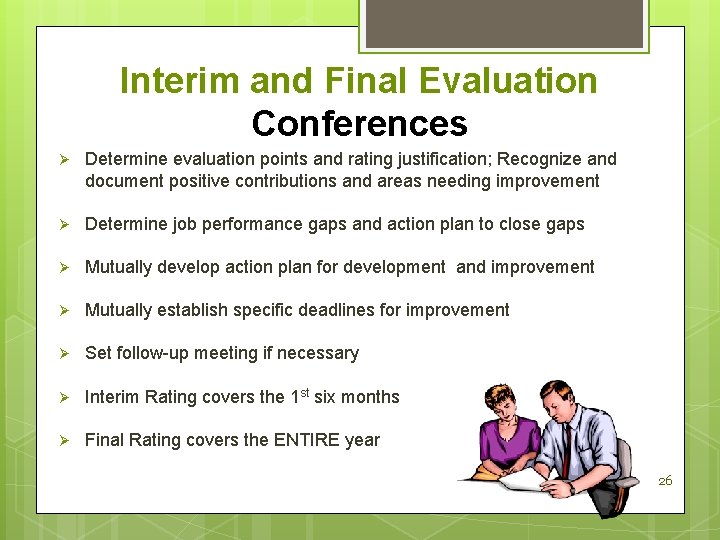 Interim and Final Evaluation
Conferences

➢ Determine evaluation points and rating justification; Recognize and document positive contributions and areas needing improvement

➢ Determine job performance gaps and action plan to close gaps

➢ Mutually develop action plan for development and improvement

➢ Mutually establish specific deadlines for improvement

➢ Set follow-up meeting if necessary

➢ Interim Rating covers the 1$^{st}$ six months

➢ Final Rating covers the ENTIRE year

26